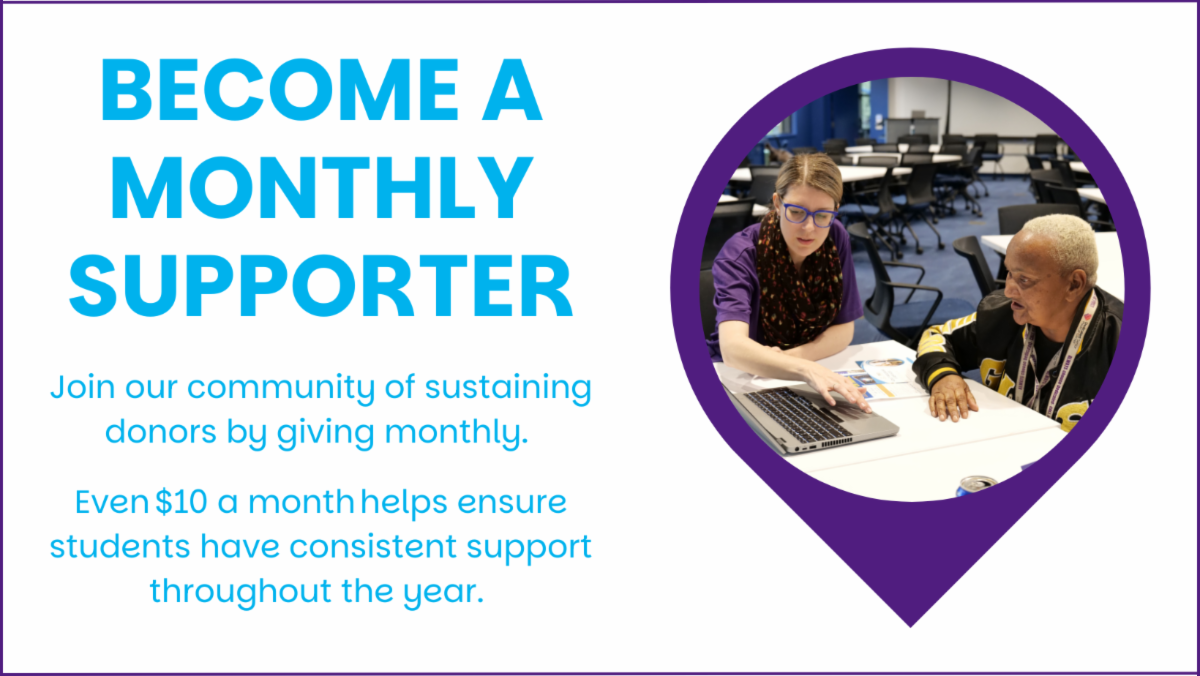 BECOME A MONTHLY SUPPORTER

Join our community of sustaining donors by giving monthly.

Even $10 a month helps ensure students have consistent support throughout the year.